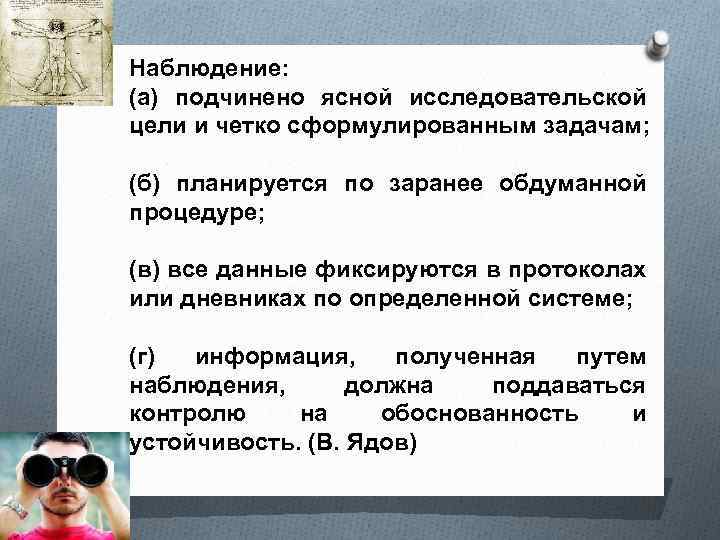 Наблюдение:
(а) подчинено ясной исследовательской цели и четко сформулированным задачам;

(б) планируется по заранее обдуманной процедуре;

(в) все данные фиксируются в протоколах или дневниках по определенной системе;

(г) информация, полученная путем наблюдения, должна поддаваться контролю на обоснованность и устойчивость. (В. Ядов)